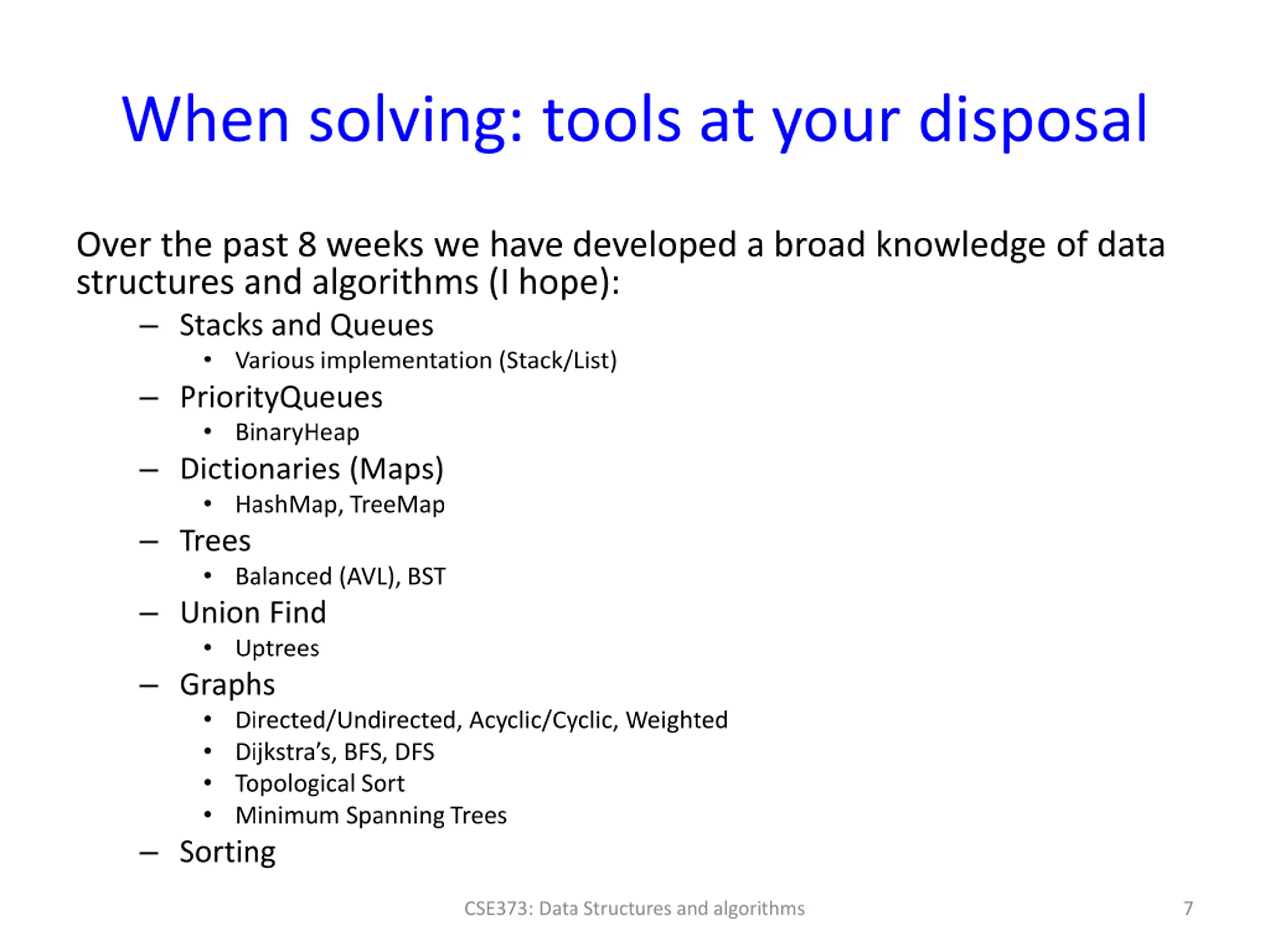 When solving: tools at your disposal

Over the past 8 weeks we have developed a broad knowledge of data structures and algorithms (I hope):

– Stacks and Queues
  • Various implementation (Stack/List)
– PriorityQueues
  • BinaryHeap
– Dictionaries (Maps)
  • HashMap, TreeMap
– Trees
  • Balanced (AVL), BST
– Union Find
  • Uptrees
– Graphs
  • Directed/Undirected, Acyclic/Cyclic, Weighted
  • Dijkstra's, BFS, DFS
  • Topological Sort
  • Minimum Spanning Trees
– Sorting

CSE373: Data Structures and algorithms

7